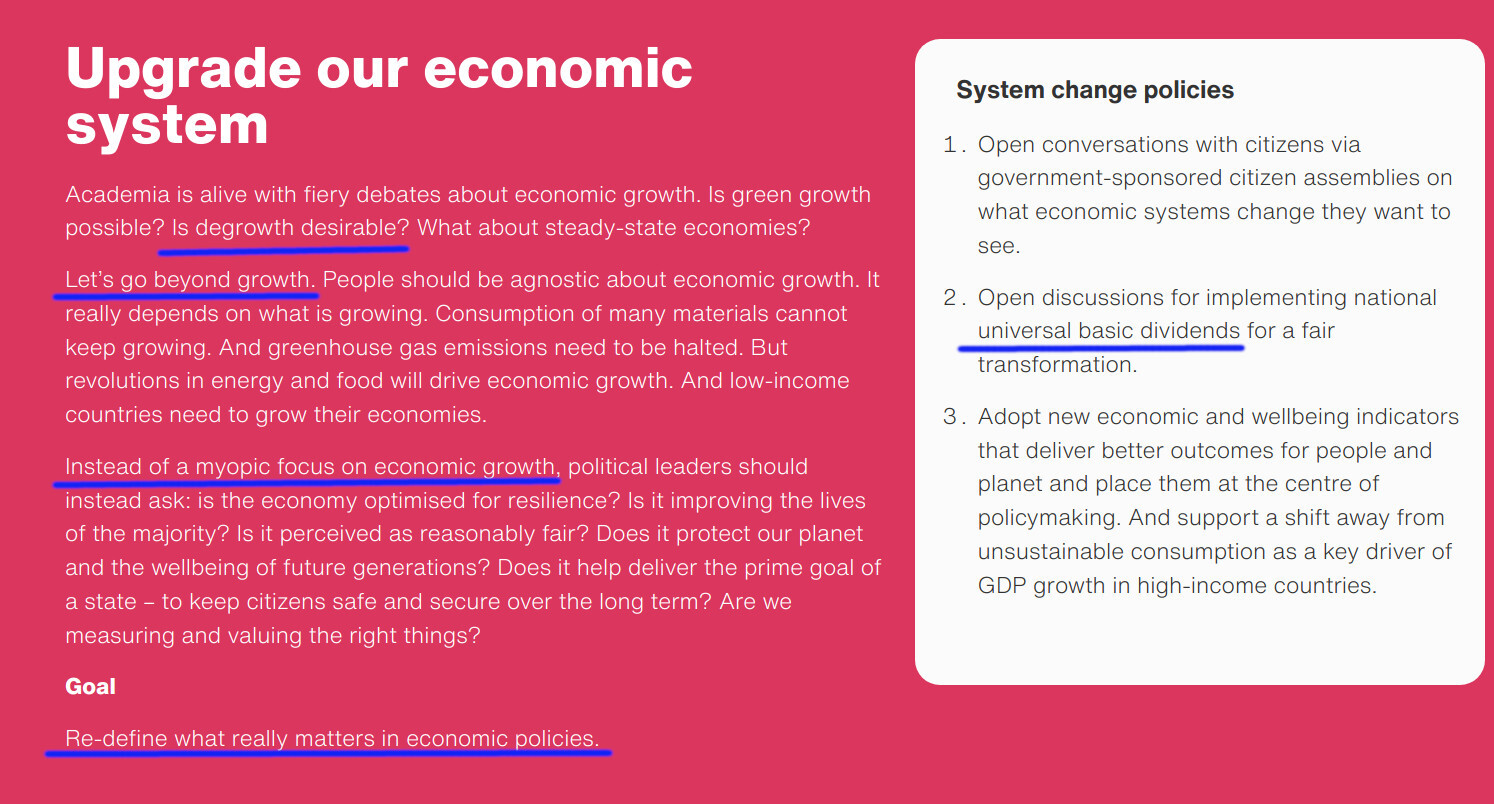 Upgrade our economic system

Academia is alive with fiery debates about economic growth. Is green growth possible? Is degrowth desirable? What about steady-state economies?

Let's go beyond growth. People should be agnostic about economic growth. It really depends on what is growing. Consumption of many materials cannot keep growing. And greenhouse gas emissions need to be halted. But revolutions in energy and food will drive economic growth. And low-income countries need to grow their economies.

Instead of a myopic focus on economic growth, political leaders should instead ask: is the economy optimised for resilience? Is it improving the lives of the majority? Is it perceived as reasonably fair? Does it protect our planet and the wellbeing of future generations? Does it help deliver the prime goal of a state – to keep citizens safe and secure over the long term? Are we measuring and valuing the right things?

Goal

Re-define what really matters in economic policies.

System change policies

1. Open conversations with citizens via government-sponsored citizen assemblies on what economic systems change they want to see.

2. Open discussions for implementing national universal basic dividends for a fair transformation.

3. Adopt new economic and wellbeing indicators that deliver better outcomes for people and planet and place them at the centre of policymaking. And support a shift away from unsustainable consumption as a key driver of GDP growth in high-income countries.